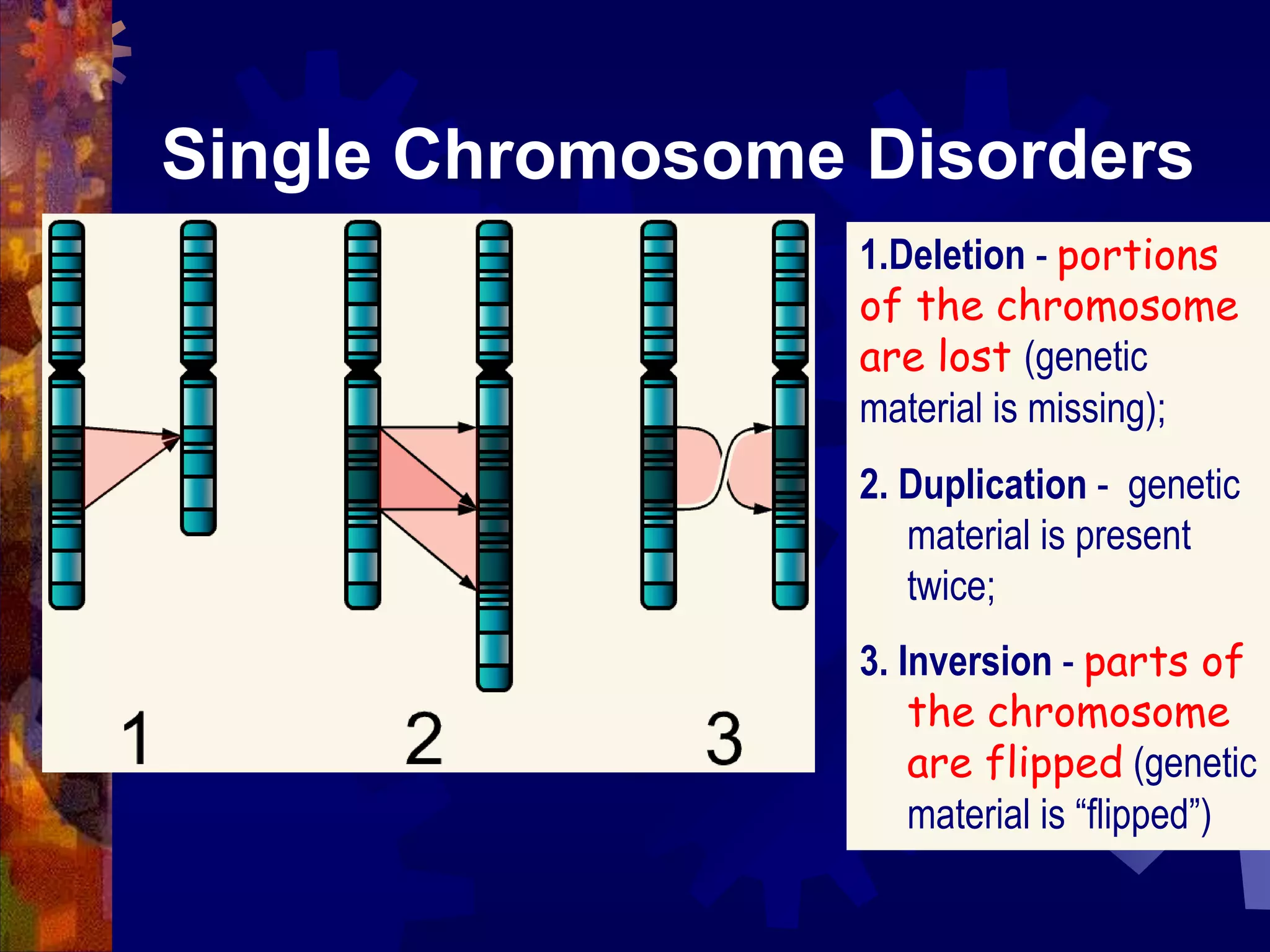 Single Chromosome Disorders

1

2

3

1.Deletion - portions of the chromosome are lost (genetic material is missing);

2. Duplication - genetic material is present twice;

3. Inversion - parts of the chromosome are flipped (genetic material is “flipped”)